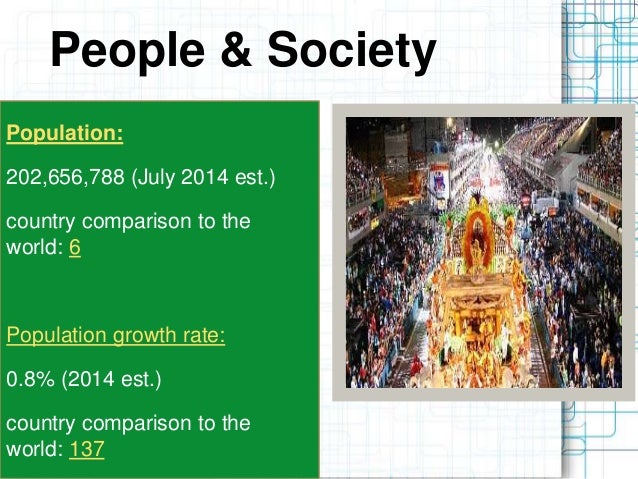 People & Society

Population:

202,656,788 (July 2014 est.)

country comparison to the world: 6

Population growth rate:

0.8% (2014 est.)

country comparison to the world: 137